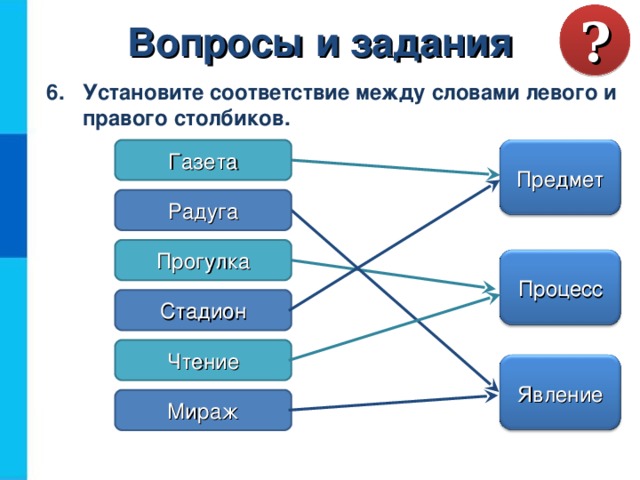 Вопросы и задания

?

6. Установите соответствие между словами левого и правого столбиков.

Газета
Радуга
Прогулка
Стадион
Чтение
Мираж

Предмет
Процесс
Явление